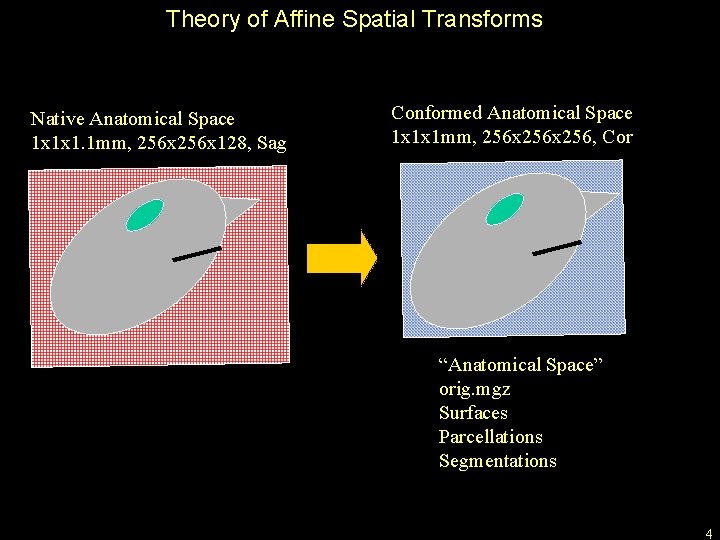 Theory of Affine Spatial Transforms

Native Anatomical Space
1x1x1.1mm, 256x256x128, Sag

Conformed Anatomical Space
1x1x1mm, 256x256x256, Cor

“Anatomical Space”
orig.mgz
Surfaces
Parcellations
Segmentations

4